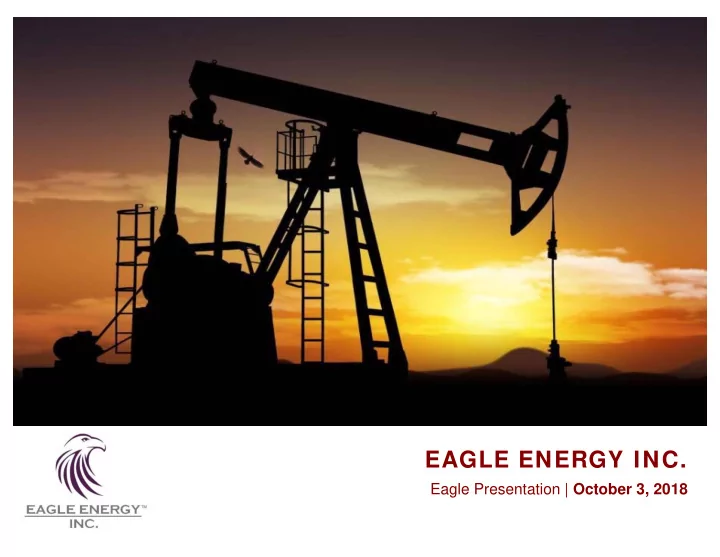 EAGLE ENERGY™
INC.

EAGLE ENERGY INC.

Eagle Presentation | October 3, 2018